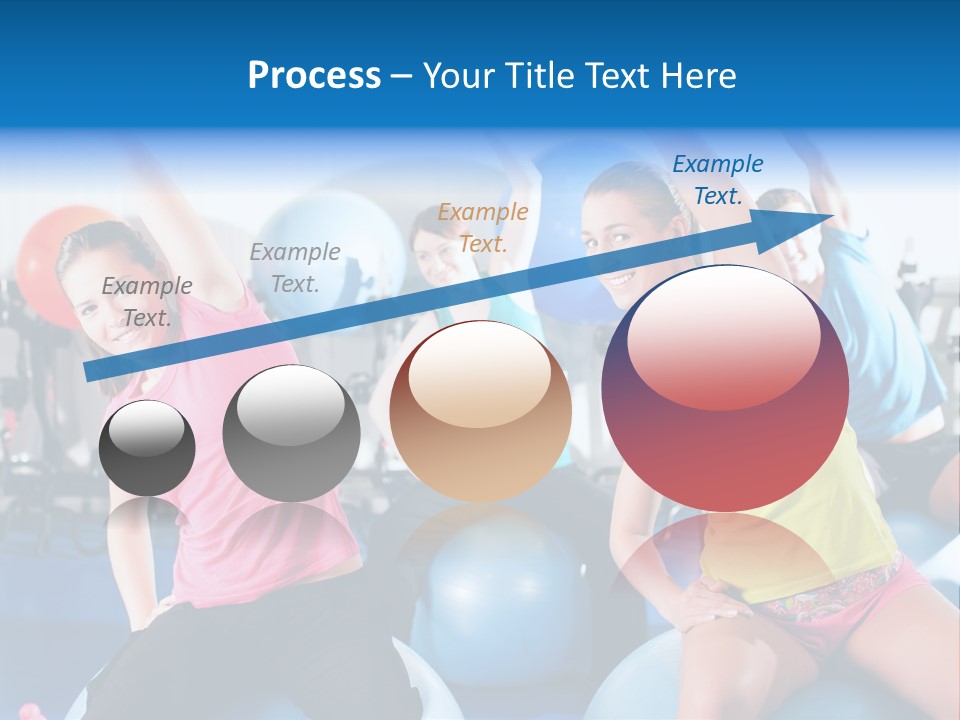 Process – Your Title Text Here

Example Text.

Example Text.

Example Text.

Example Text.